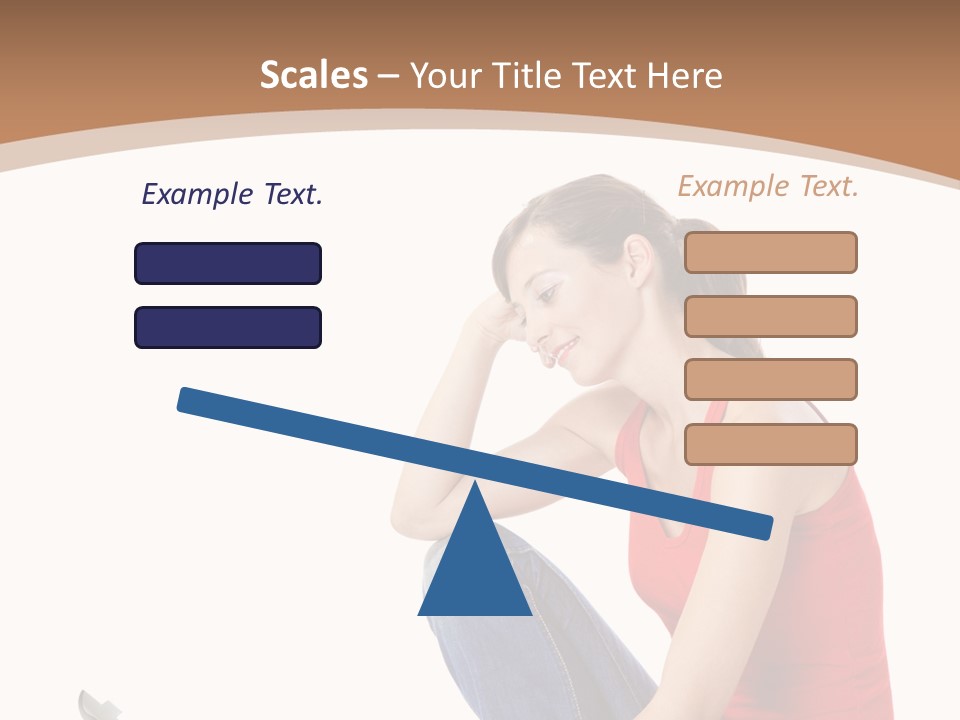 Scales – Your Title Text Here

Example Text.

Example Text.